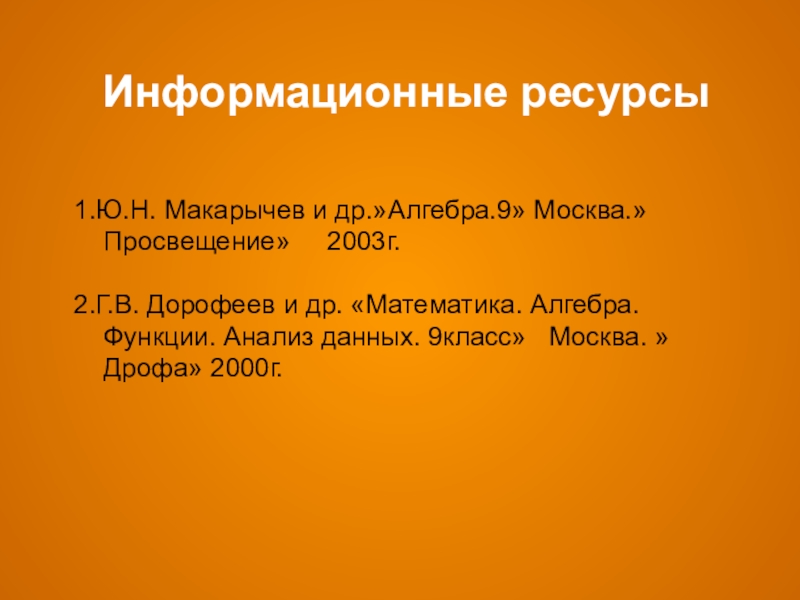 Информационные ресурсы

1.Ю.Н. Макарычев и др.»Алгебра.9» Москва.» Просвещение»  2003г.

2.Г.В. Дорофеев и др. «Математика. Алгебра. Функции. Анализ данных. 9класс»  Москва. » Дрофа» 2000г.